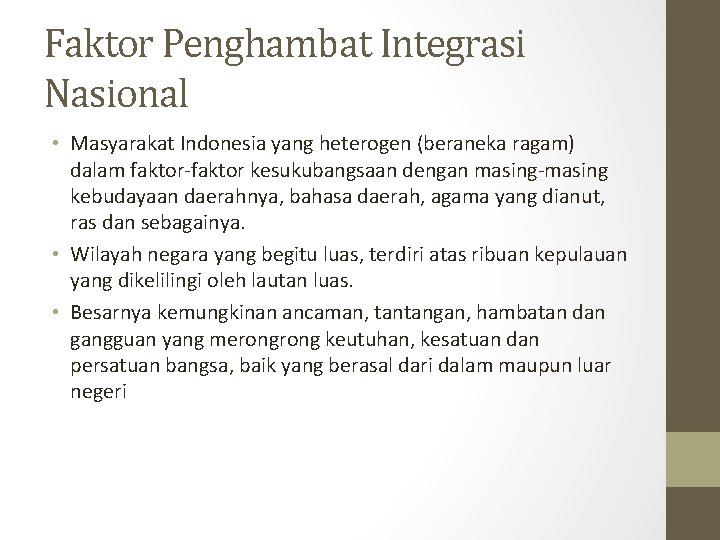 Faktor Penghambat Integrasi Nasional

• Masyarakat Indonesia yang heterogen (beraneka ragam) dalam faktor-faktor kesukubangsaan dengan masing-masing kebudayaan daerahnya, bahasa daerah, agama yang dianut, ras dan sebagainya.

• Wilayah negara yang begitu luas, terdiri atas ribuan kepulauan yang dikelilingi oleh lautan luas.

• Besarnya kemungkinan ancaman, tantangan, hambatan dan gangguan yang merongrong keutuhan, kesatuan dan persatuan bangsa, baik yang berasal dari dalam maupun luar negeri